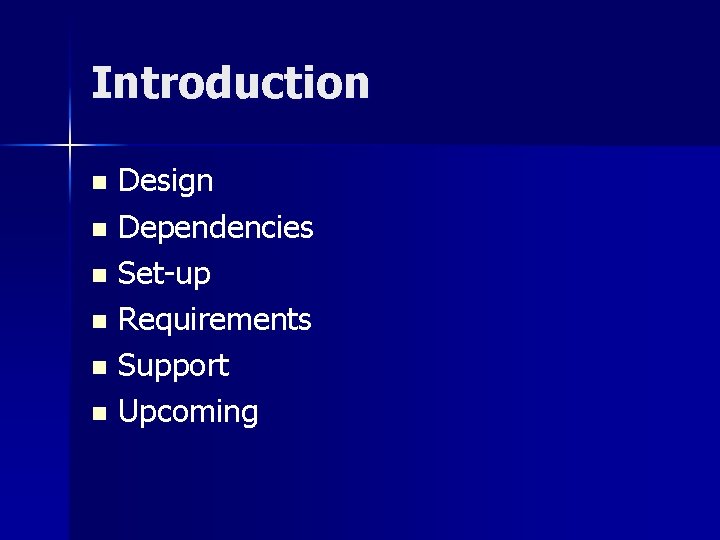 Introduction

- Design
- Dependencies
- Set-up
- Requirements
- Support
- Upcoming